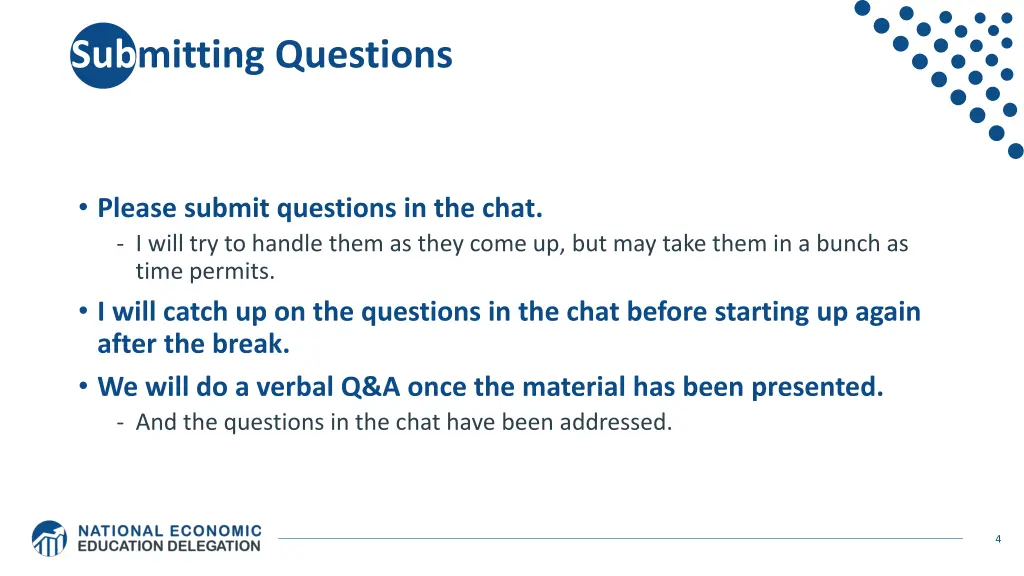 Submitting Questions

• Please submit questions in the chat.
- I will try to handle them as they come up, but may take them in a bunch as time permits.

• I will catch up on the questions in the chat before starting up again after the break.

• We will do a verbal Q&A once the material has been presented.
- And the questions in the chat have been addressed.

NATIONAL ECONOMIC
EDUCATION DELEGATION

4